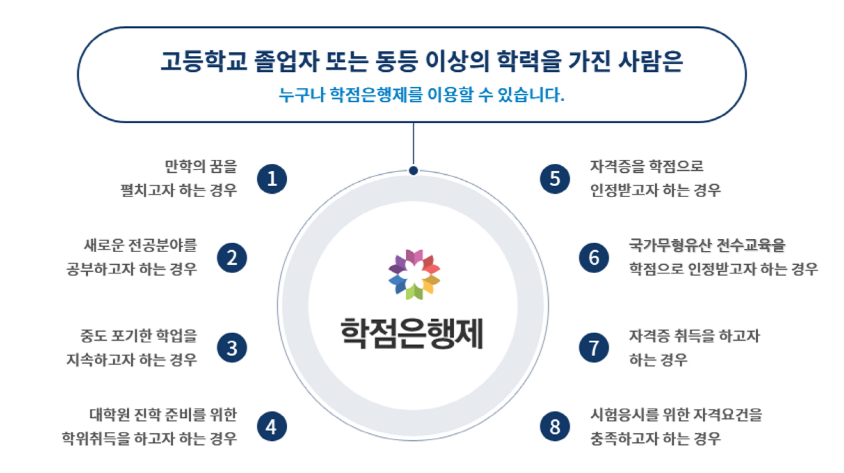 고등학교 졸업자 또는 동등 이상의 학력을 가진 사람은

누구나 학점은행제를 이용할 수 있습니다.

만학의 꿈을 펼치고자 하는 경우 1

새로운 전공분야를 공부하고자 하는 경우 2

중도 포기한 학업을 지속하고자 하는 경우 3

대학원 진학 준비를 위한 학위취득을 하고자 하는 경우 4

학점은행제

5 자격증을 학점으로 인정받고자 하는 경우

6 국가무형유산 전수교육을 학점으로 인정받고자 하는 경우

7 자격증 취득을 하고자 하는 경우

8 시험응시를 위한 자격요건을 충족하고자 하는 경우